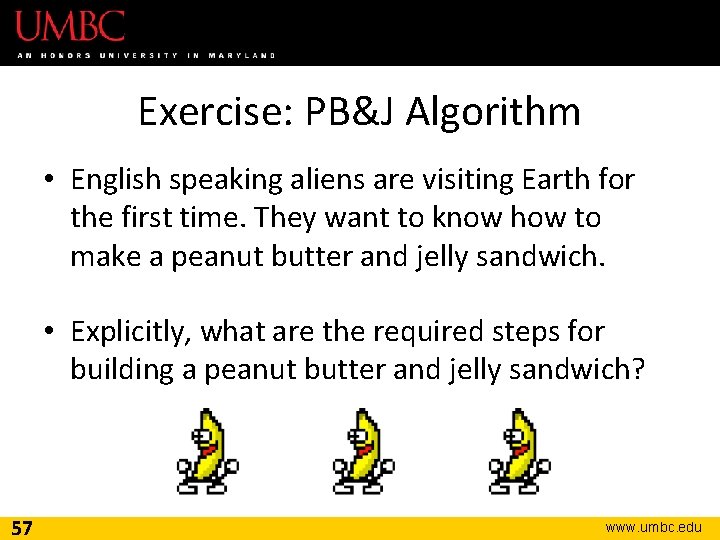 UMBC
AN HONORS UNIVERSITY IN MARYLAND

Exercise: PB&J Algorithm

• English speaking aliens are visiting Earth for the first time. They want to know how to make a peanut butter and jelly sandwich.

• Explicitly, what are the required steps for building a peanut butter and jelly sandwich?

57

www.umbc.edu